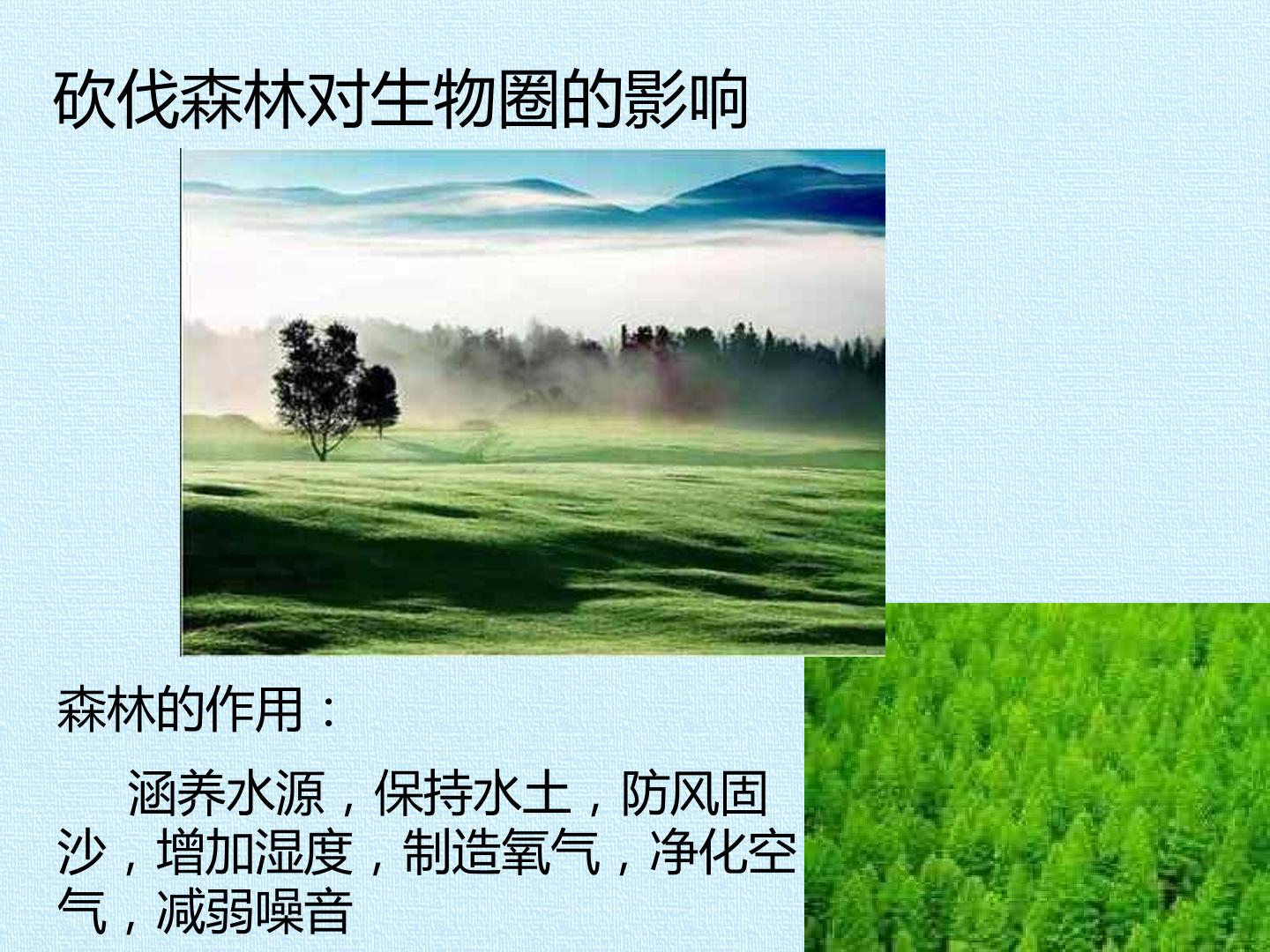 砍伐森林对生物圈的影响

森林的作用：

涵养水源，保持水土，防风固沙，增加湿度，制造氧气，净化空气，减弱噪音